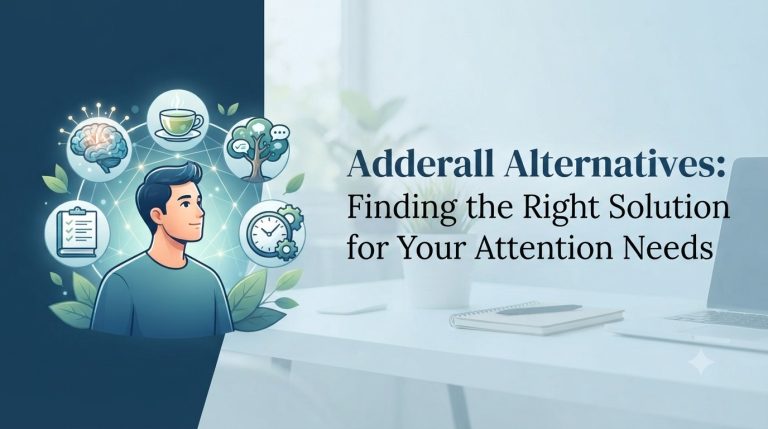 Adderall Alternatives:
Finding the Right Solution for Your Attention Needs